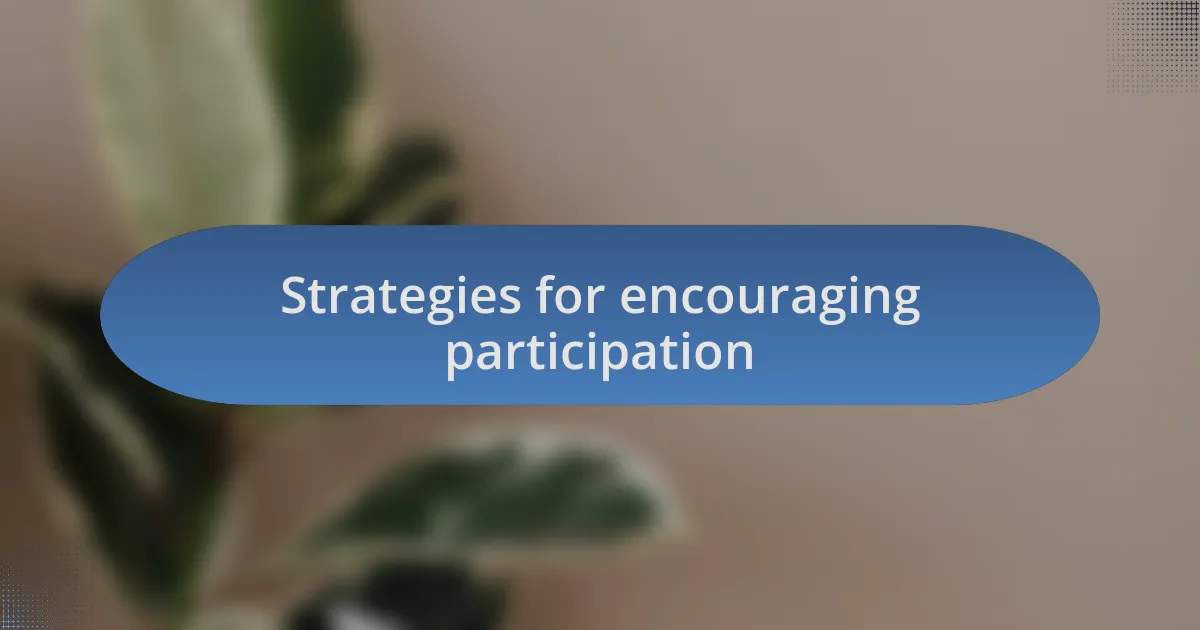 Strategies for encouraging participation